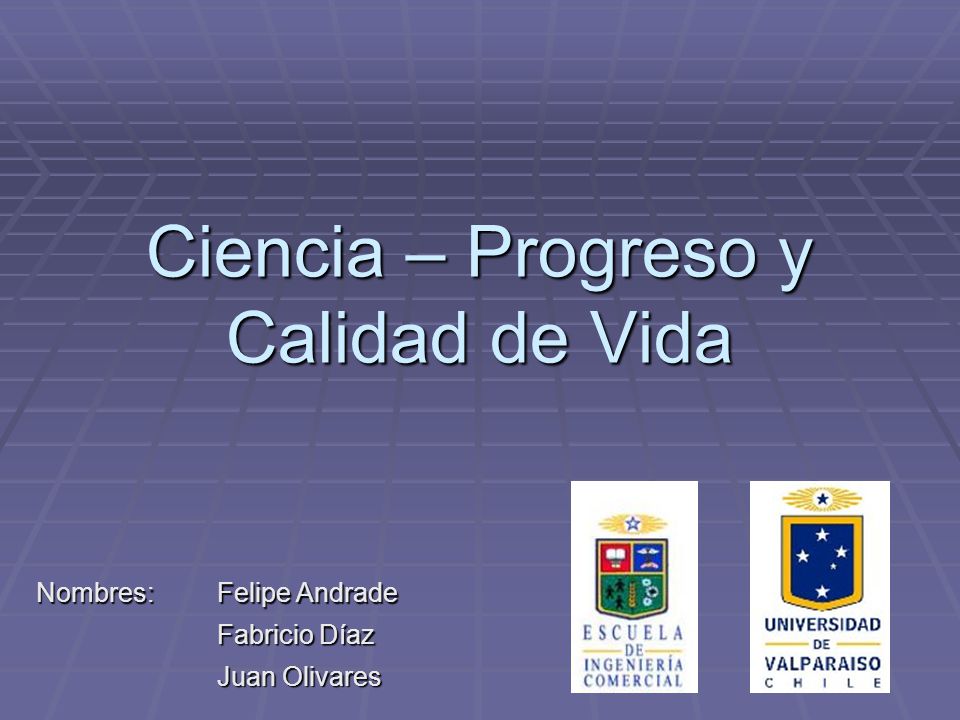 Ciencia – Progreso y Calidad de Vida

Nombres: Felipe Andrade
Fabricio Díaz
Juan Olivares

ESCUELA DE INGENIERÍA COMERCIAL

UNIVERSIDAD DE VALPARAISO CHILE